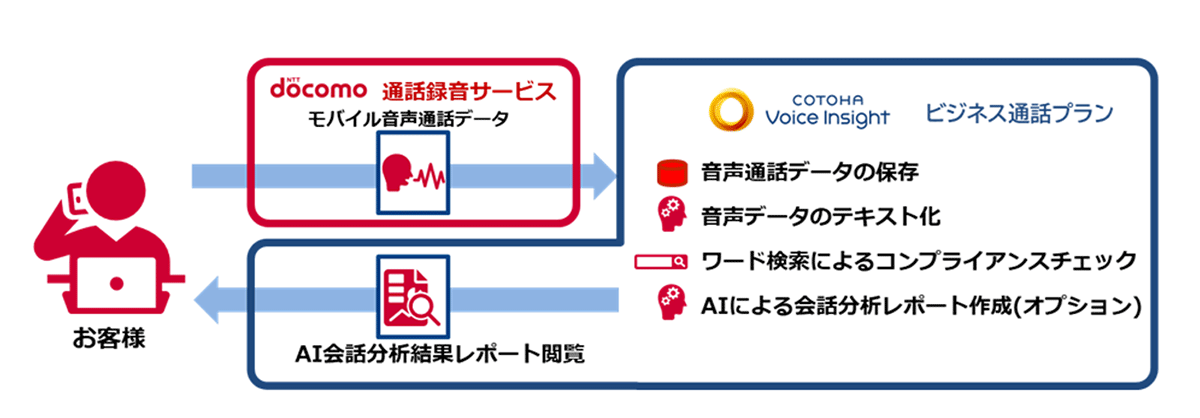 NTT docomo 通話録音サービス
モバイル音声通話データ

COTOHA Voice Insight ビジネス通話プラン

音声通話データの保存
音声データのテキスト化
ワード検索によるコンプライアンスチェック
AIによる会話分析レポート作成(オプション)

お客様

AI会話分析結果レポート閲覧